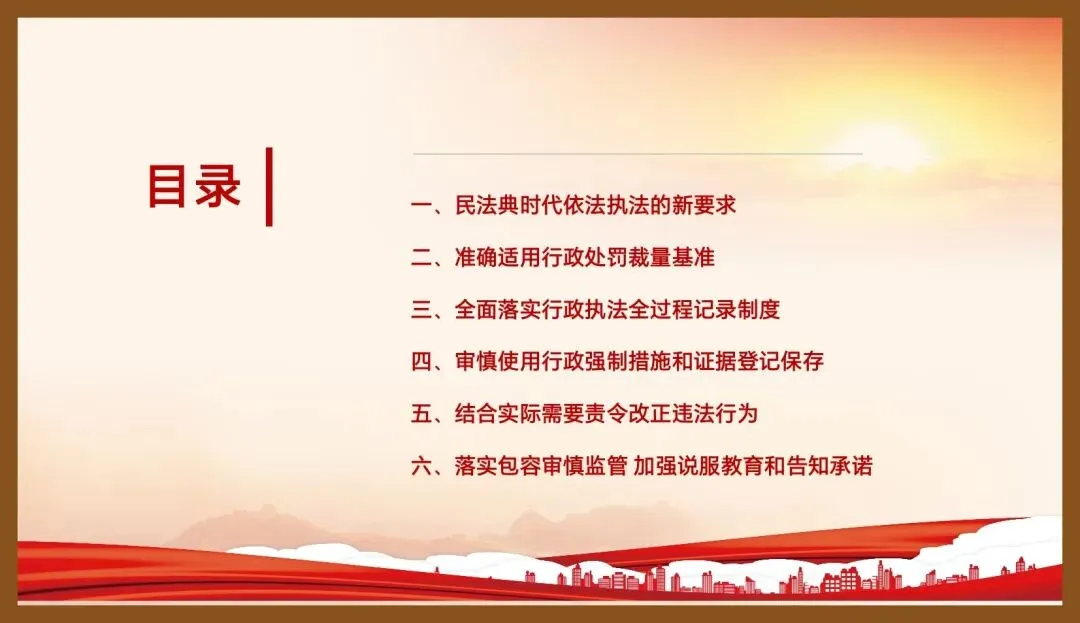 目录

一、民法典时代依法执法的新要求

二、准确适用行政处罚裁量基准

三、全面落实行政执法全过程记录制度

四、审慎使用行政强制措施和证据登记保存

五、结合实际需要责令改正违法行为

六、落实包容审慎监管 加强说服教育和告知承诺